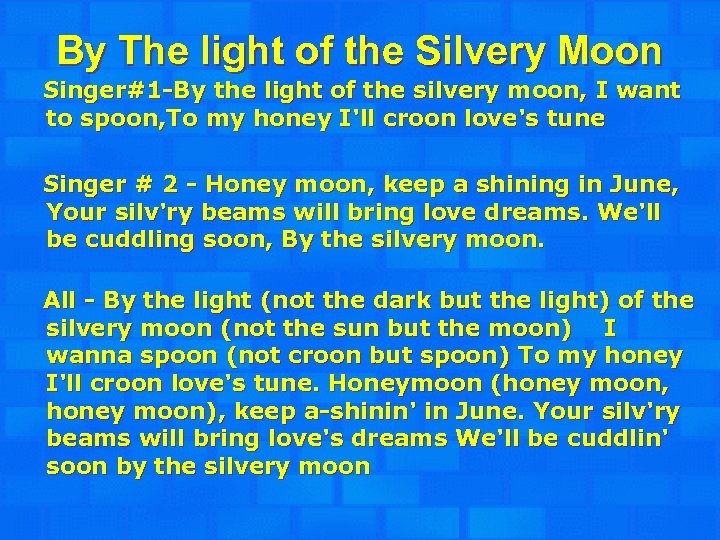 By The light of the Silvery Moon

Singer#1-By the light of the silvery moon, I want to spoon,To my honey I'll croon love's tune

Singer # 2 - Honey moon, keep a shining in June, Your silv'ry beams will bring love dreams. We'll be cuddling soon, By the silvery moon.

All - By the light (not the dark but the light) of the silvery moon (not the sun but the moon) I wanna spoon (not croon but spoon) To my honey I'll croon love's tune. Honeymoon (honey moon, honey moon), keep a-shinin' in June. Your silv'ry beams will bring love's dreams We'll be cuddlin' soon by the silvery moon